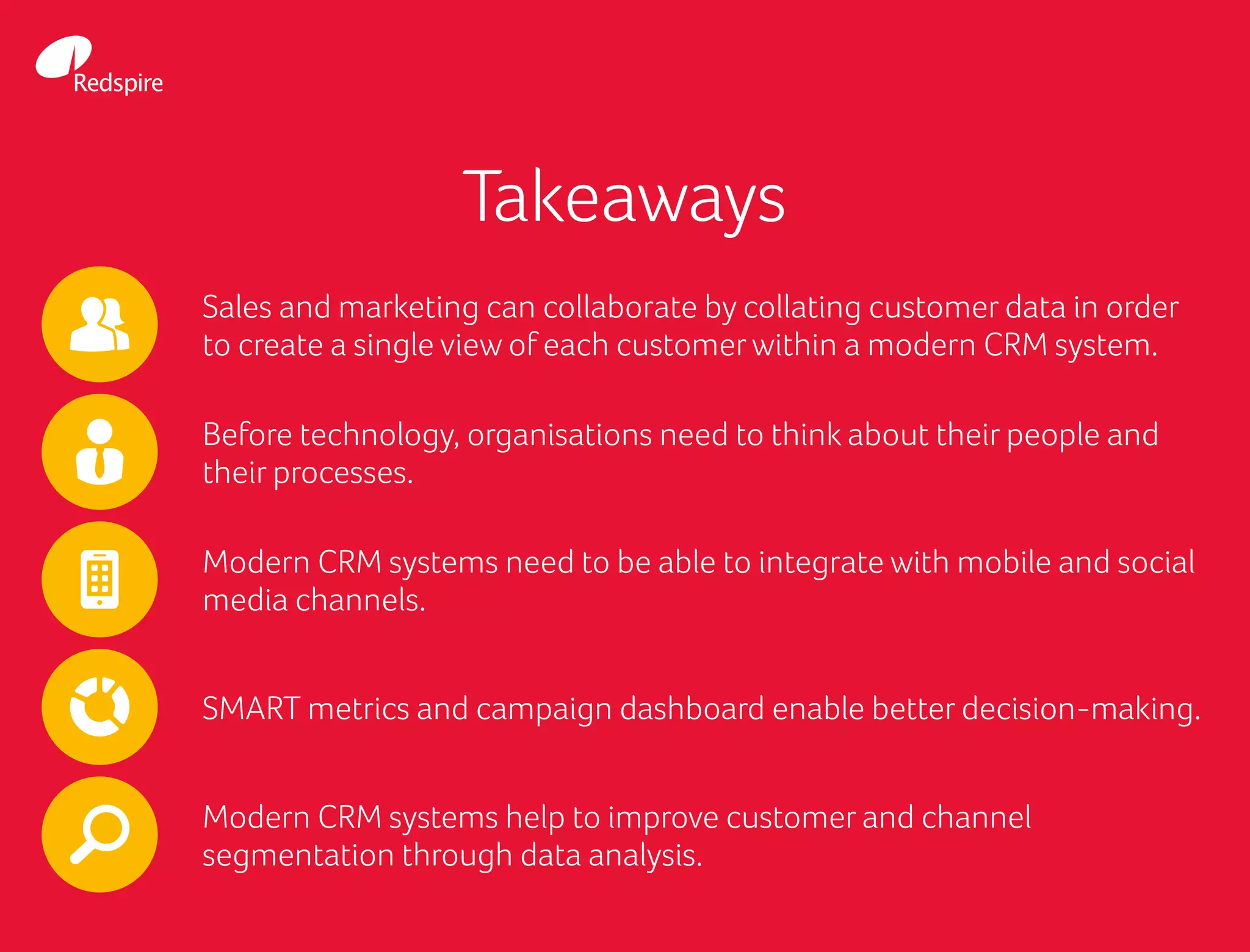 Redspire

Takeaways

Sales and marketing can collaborate by collating customer data in order to create a single view of each customer within a modern CRM system.

Before technology, organisations need to think about their people and their processes.

Modern CRM systems need to be able to integrate with mobile and social media channels.

SMART metrics and campaign dashboard enable better decision-making.

Modern CRM systems help to improve customer and channel segmentation through data analysis.